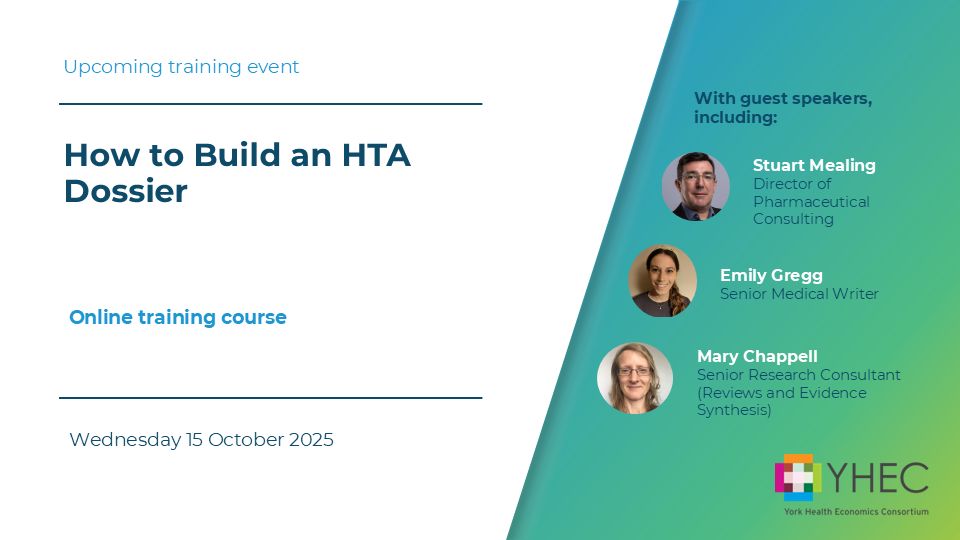 Upcoming training event

How to Build an HTA Dossier

Online training course

Wednesday 15 October 2025

With guest speakers, including:

Stuart Mealing
Director of Pharmaceutical Consulting

Emily Gregg
Senior Medical Writer

Mary Chappell
Senior Research Consultant (Reviews and Evidence Synthesis)

YHEC
York Health Economics Consortium